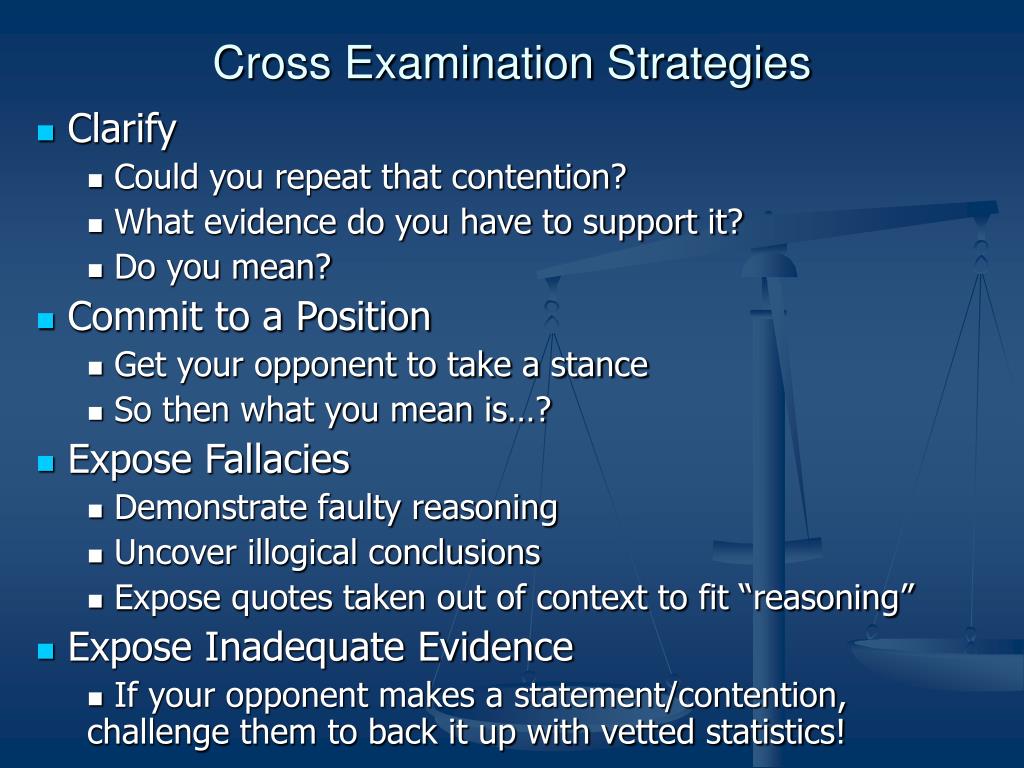 Cross Examination Strategies

- Clarify
  - Could you repeat that contention?
  - What evidence do you have to support it?
  - Do you mean?
- Commit to a Position
  - Get your opponent to take a stance
  - So then what you mean is…?
- Expose Fallacies
  - Demonstrate faulty reasoning
  - Uncover illogical conclusions
  - Expose quotes taken out of context to fit “reasoning”
- Expose Inadequate Evidence
  - If your opponent makes a statement/contention, challenge them to back it up with vetted statistics!